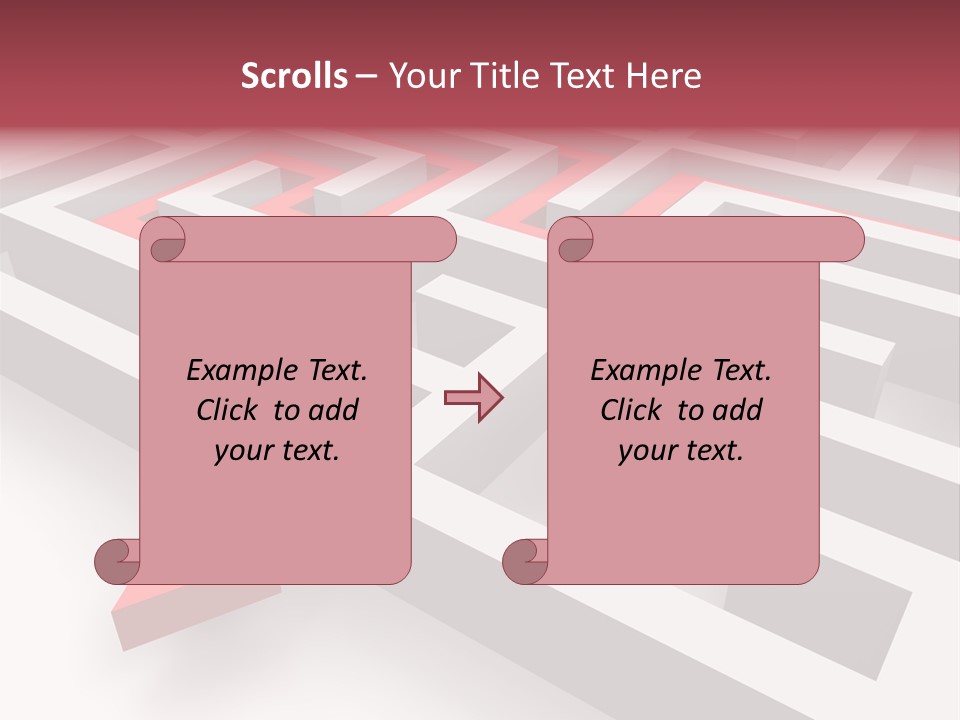 Scrolls – Your Title Text Here

Example Text. Click to add your text.

Example Text. Click to add your text.